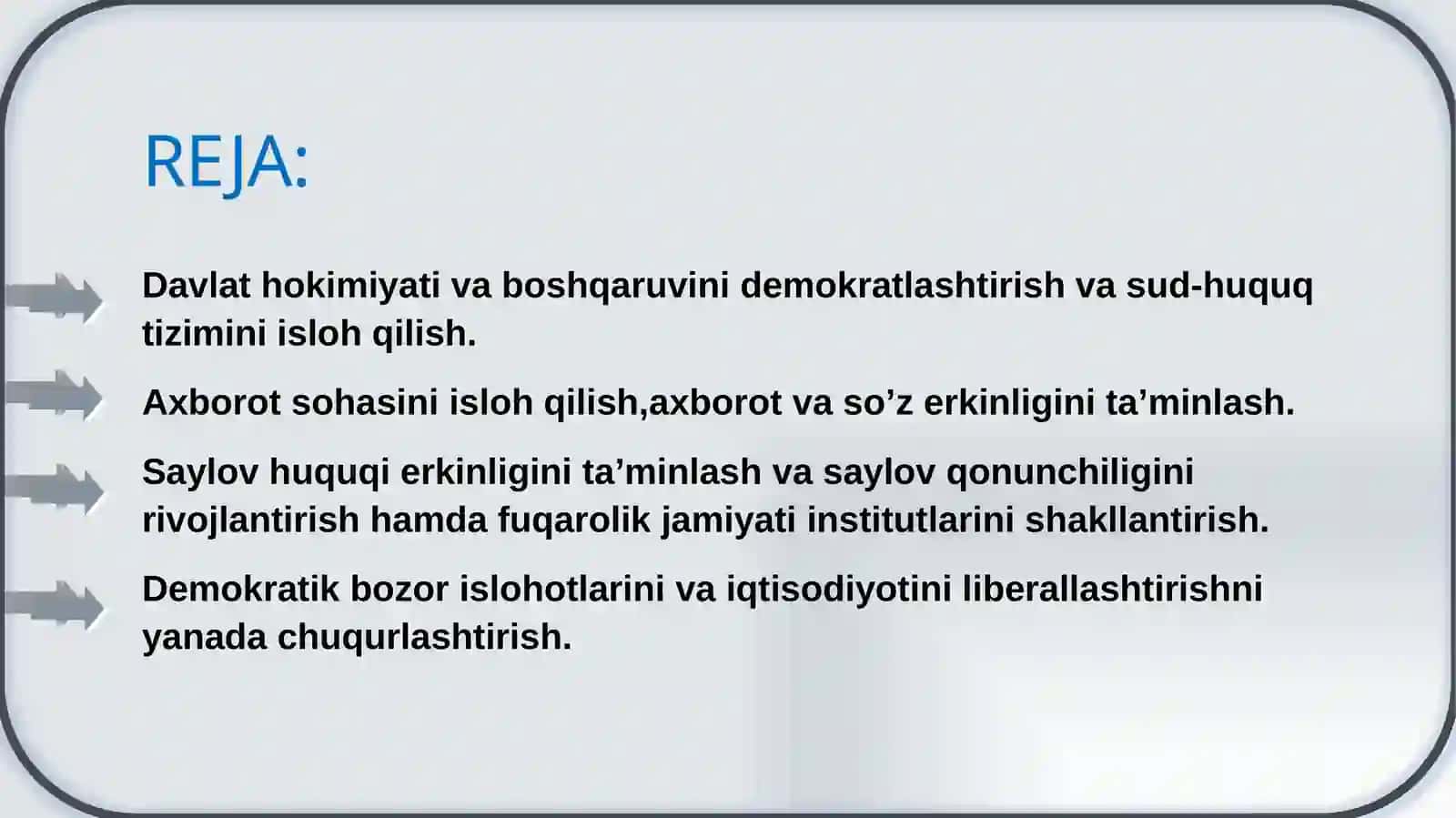 REJA:

Davlat hokimiyati va boshqaruvini demokratlashtirish va sud-huquq tizimini isloh qilish.

Axborot sohasini isloh qilish,axborot va so’z erkinligini ta’minlash.

Saylov huquqi erkinligini ta’minlash va saylov qonunchiligini rivojlantirish hamda fuqarolik jamiyati institutlarini shakllantirish.

Demokratik bozor islohotlarini va iqtisodiyotini liberallashtirishni yanada chuqurlashtirish.